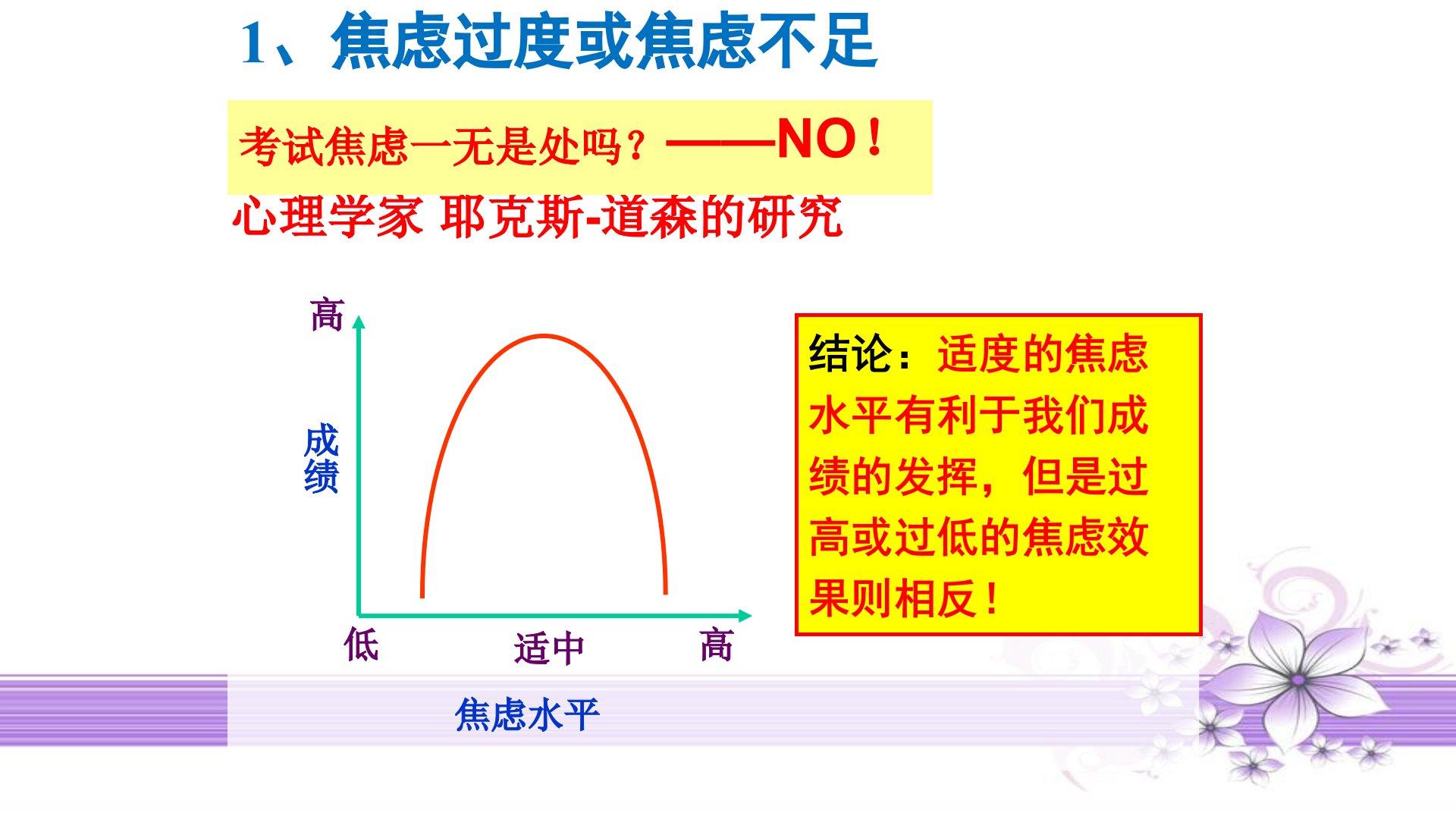 1、焦虑过度或焦虑不足

考试焦虑一无是处吗？——NO！

心理学家 耶克斯-道森的研究

高

成绩

低

适中

高

焦虑水平

结论：适度的焦虑水平有利于我们成绩的发挥，但是过高或过低的焦虑效果则相反！